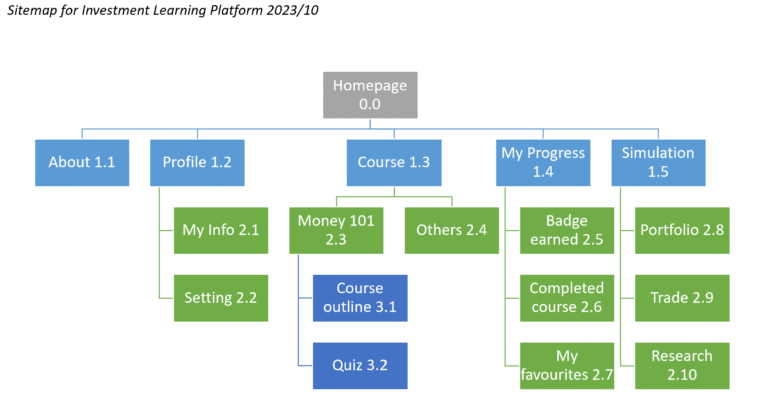 Sitemap for Investment Learning Platform 2023/10

Homepage 0.0

About 1.1

Profile 1.2

My Info 2.1

Setting 2.2

Course 1.3

Money 101 2.3

Course outline 3.1

Quiz 3.2

Others 2.4

My Progress 1.4

Badge earned 2.5

Completed course 2.6

My favourites 2.7

Simulation 1.5

Portfolio 2.8

Trade 2.9

Research 2.10